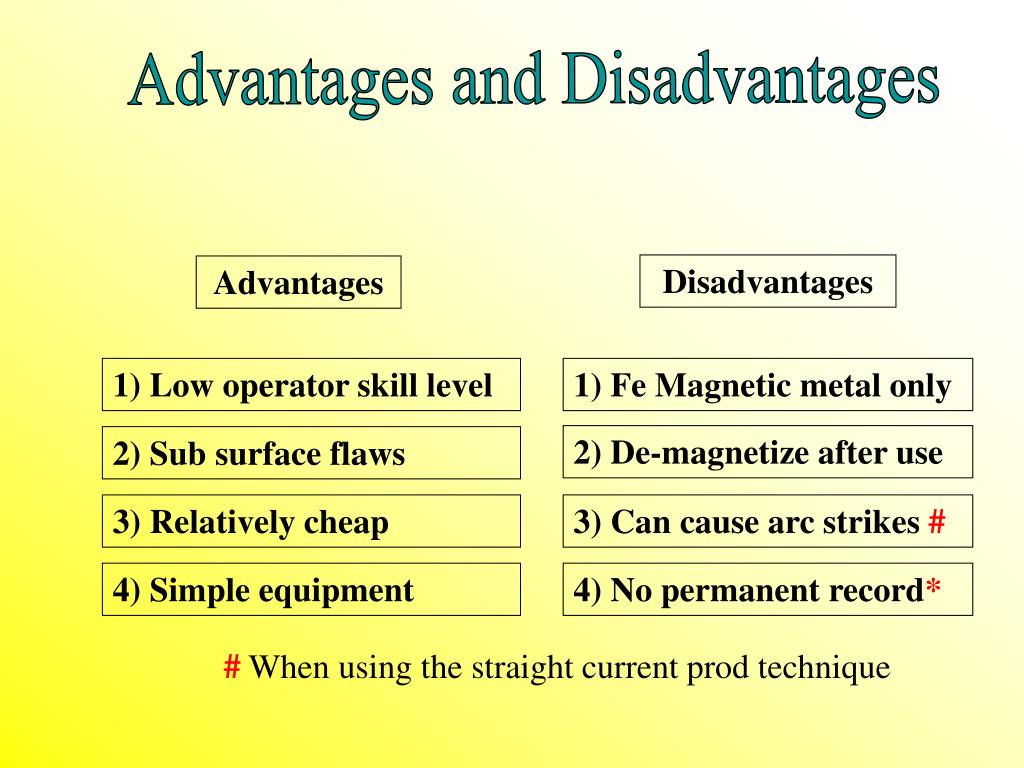 Advantages and Disadvantages

Advantages

1) Low operator skill level

2) Sub surface flaws

3) Relatively cheap

4) Simple equipment

Disadvantages

1) Fe Magnetic metal only

2) De-magnetize after use

3) Can cause arc strikes #

4) No permanent record*

# When using the straight current prod technique